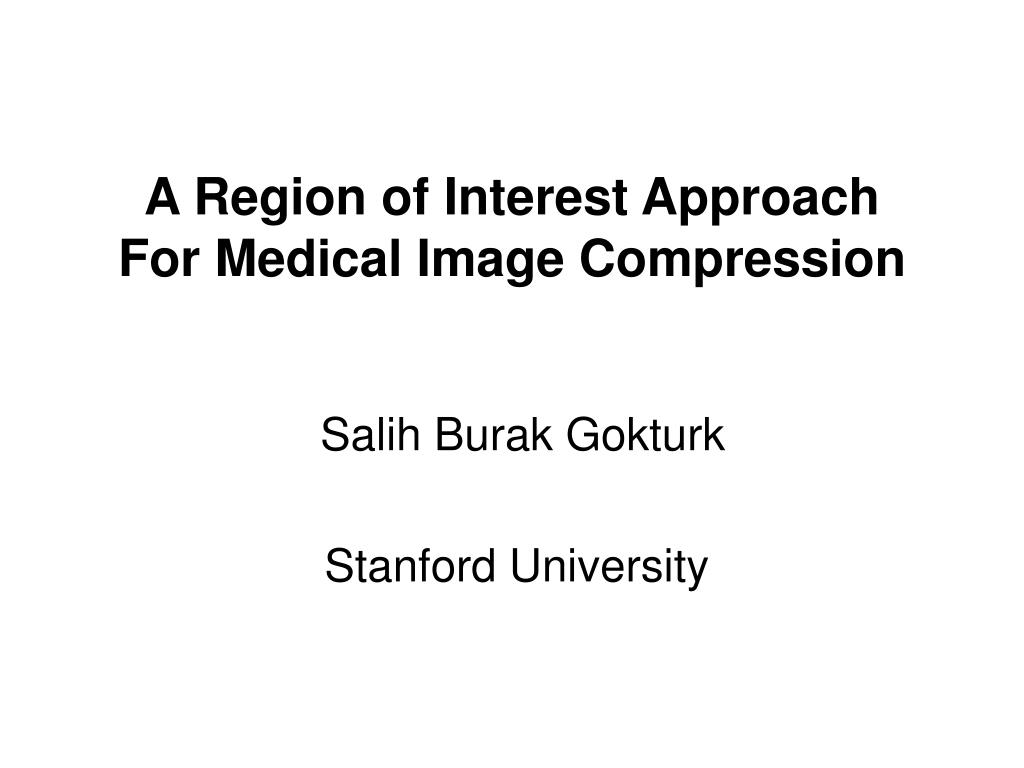 A Region of Interest Approach For Medical Image Compression

Salih Burak Gokturk

Stanford University